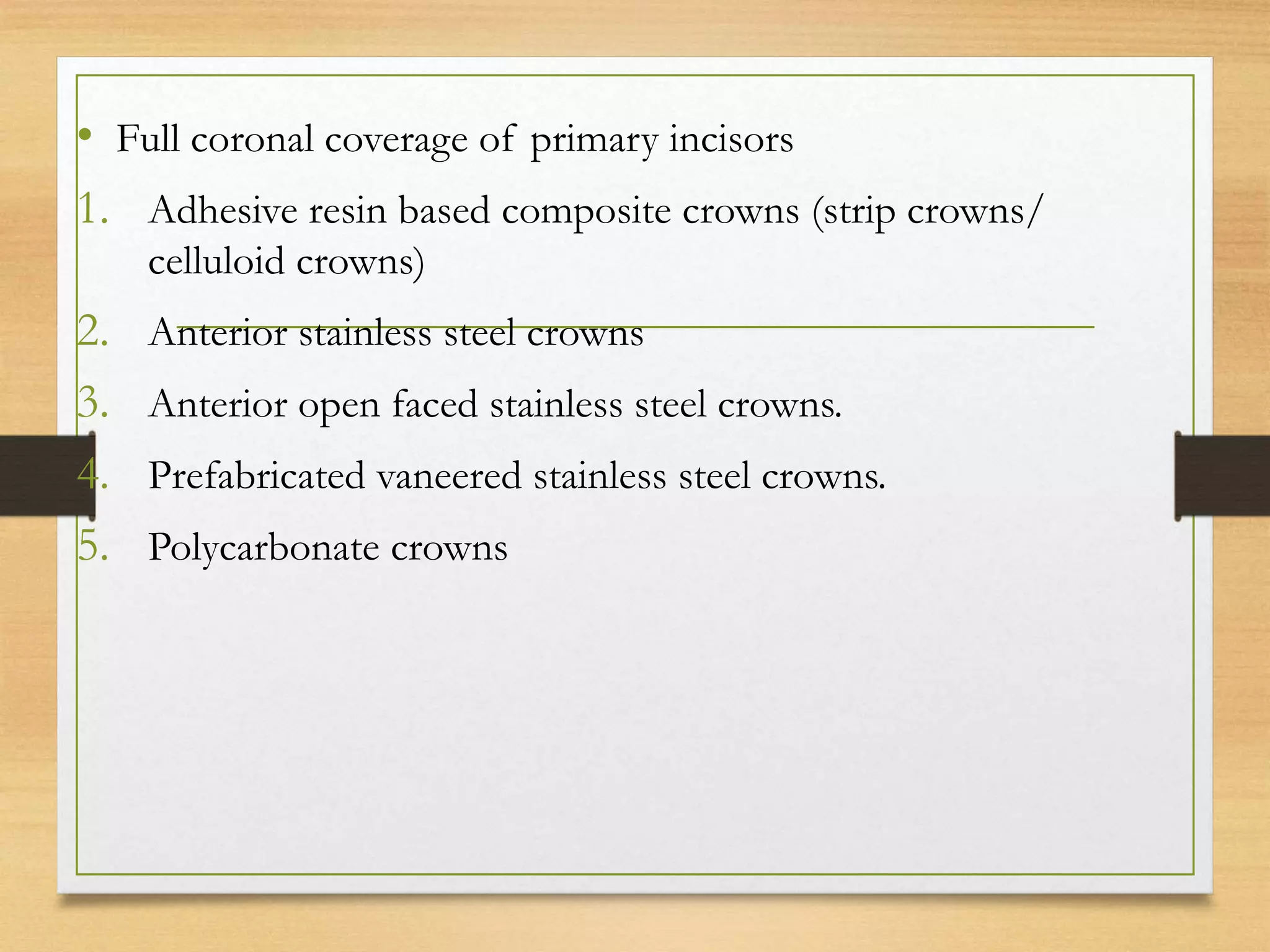 • Full coronal coverage of primary incisors

1. Adhesive resin based composite crowns (strip crowns/ celluloid crowns)

2. Anterior stainless steel crowns

3. Anterior open faced stainless steel crowns.

4. Prefabricated vaneered stainless steel crowns.

5. Polycarbonate crowns